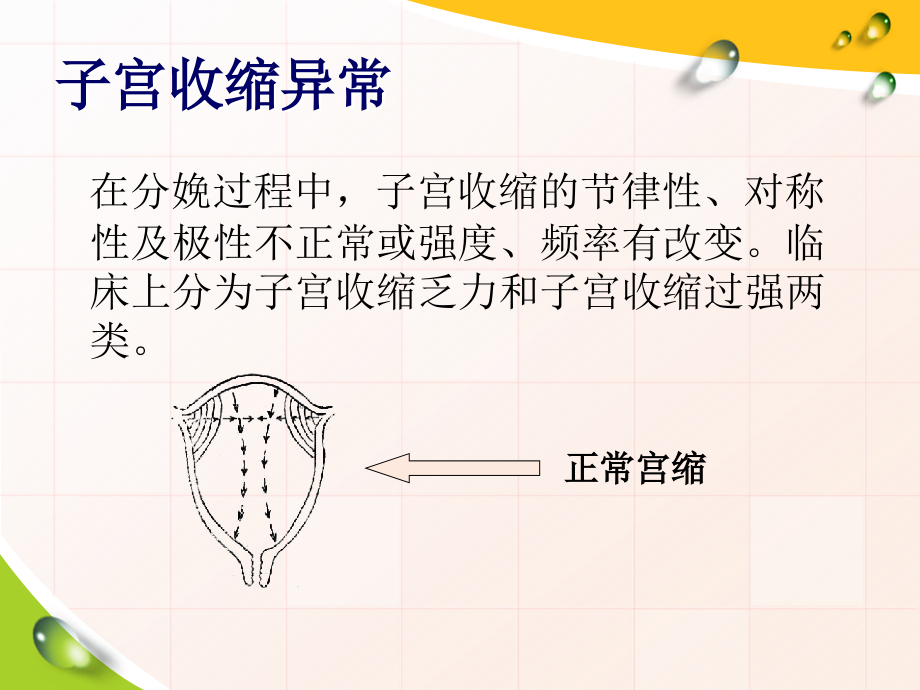 子宫收缩异常

在分娩过程中，子宫收缩的节律性、对称性及极性不正常或强度、频率有改变。临床上分为子宫收缩乏力和子宫收缩过强两类。

正常宫缩